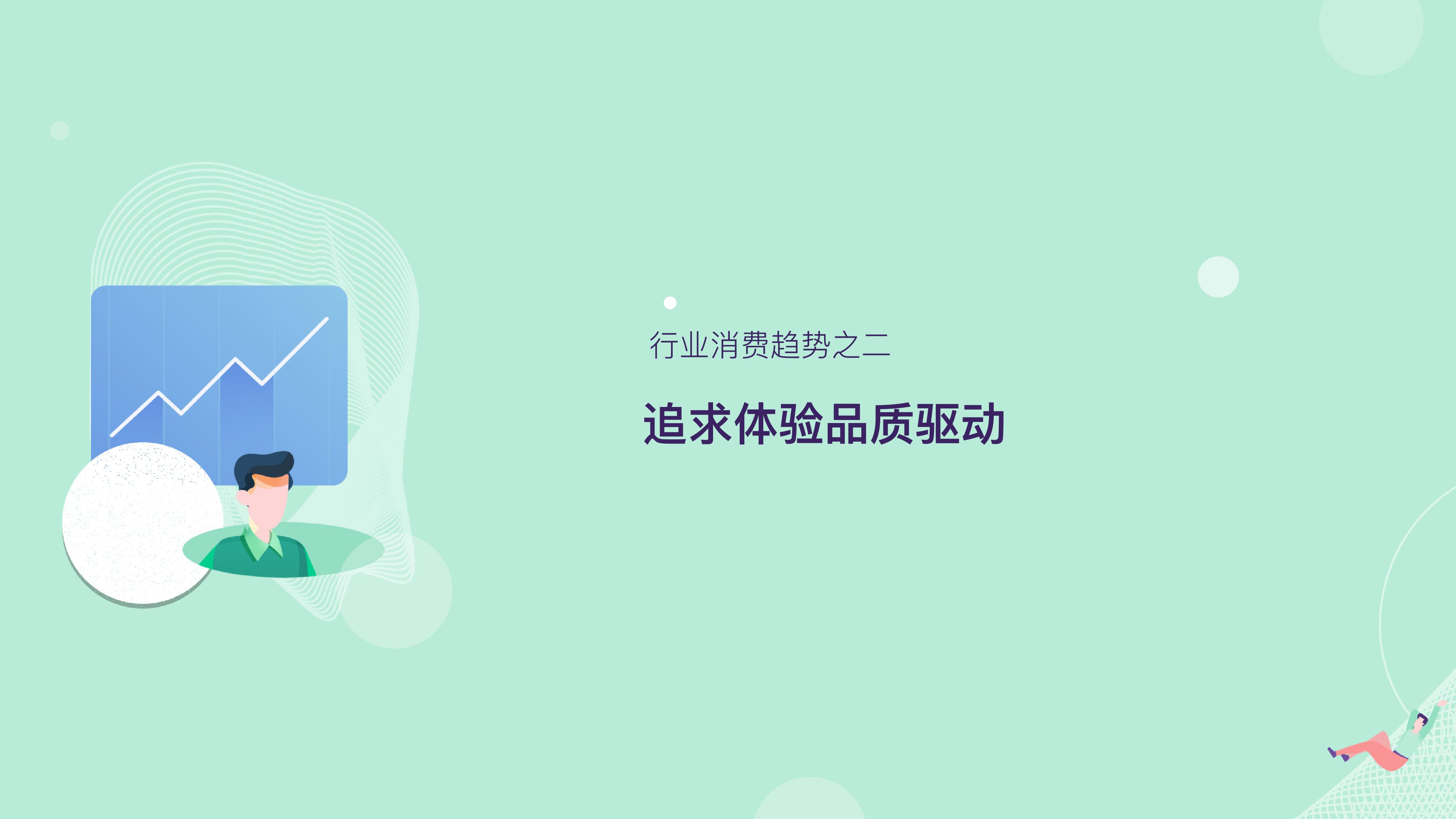 行业消费趋势之二

追求体验品质驱动